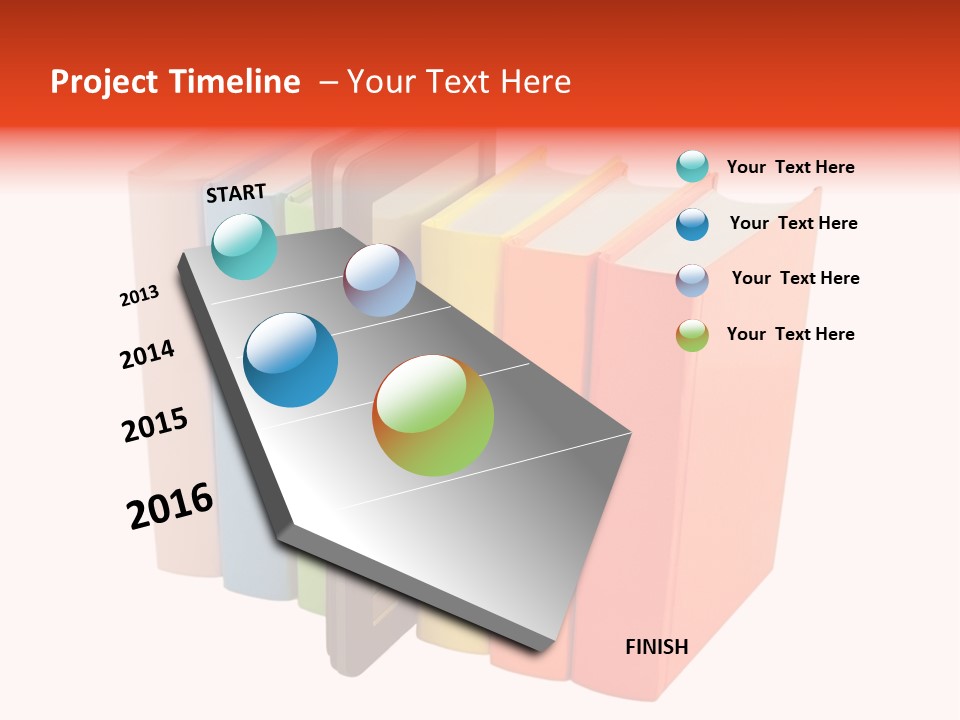 Project Timeline – Your Text Here

START

2013

2014

2015

2016

FINISH

Your Text Here

Your Text Here

Your Text Here

Your Text Here